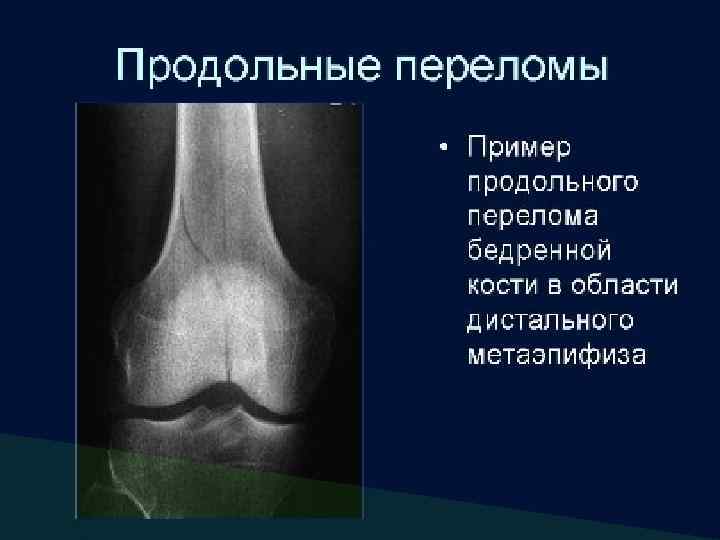 Продольные переломы

• Пример продольного перелома бедренной кости в области дистального метаэпифиза